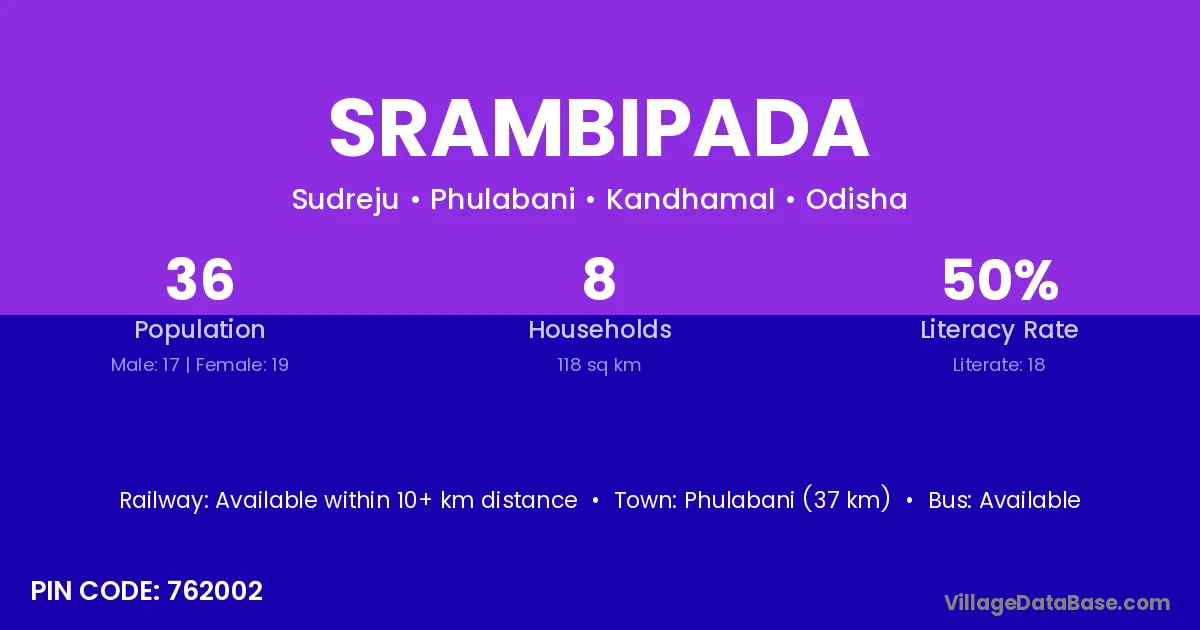 SRAMBIPADA

Sudreju • Phulabani • Kandhamal • Odisha

36
Population
Male: 17 | Female: 19

8
Households
118 sq km

50%
Literacy Rate
Literate: 18

Railway: Available within 10+ km distance • Town: Phulabani (37 km) • Bus: Available

PIN CODE: 762002

VillageDataBase.com